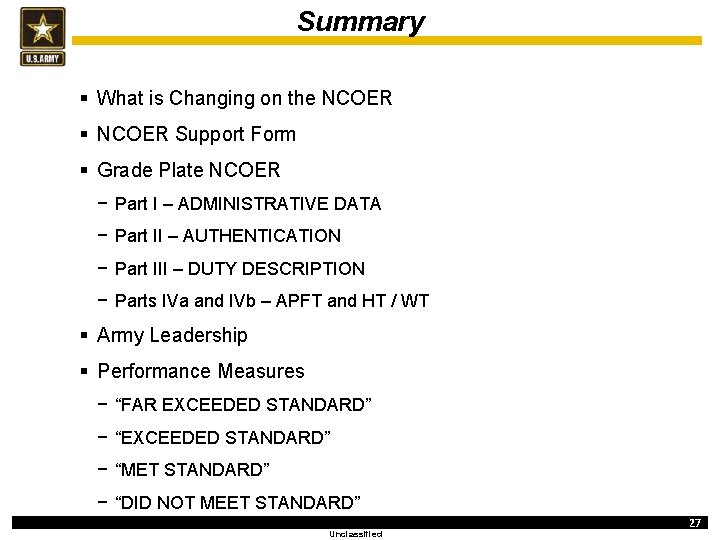 U.S.ARMY

Summary

▪ What is Changing on the NCOER
▪ NCOER Support Form
▪ Grade Plate NCOER
− Part I – ADMINISTRATIVE DATA
− Part II – AUTHENTICATION
− Part III – DUTY DESCRIPTION
− Parts IVa and IVb – APFT and HT / WT
▪ Army Leadership
▪ Performance Measures
− “FAR EXCEEDED STANDARD”
− “EXCEEDED STANDARD”
− “MET STANDARD”
− “DID NOT MEET STANDARD”

27

Unclassified